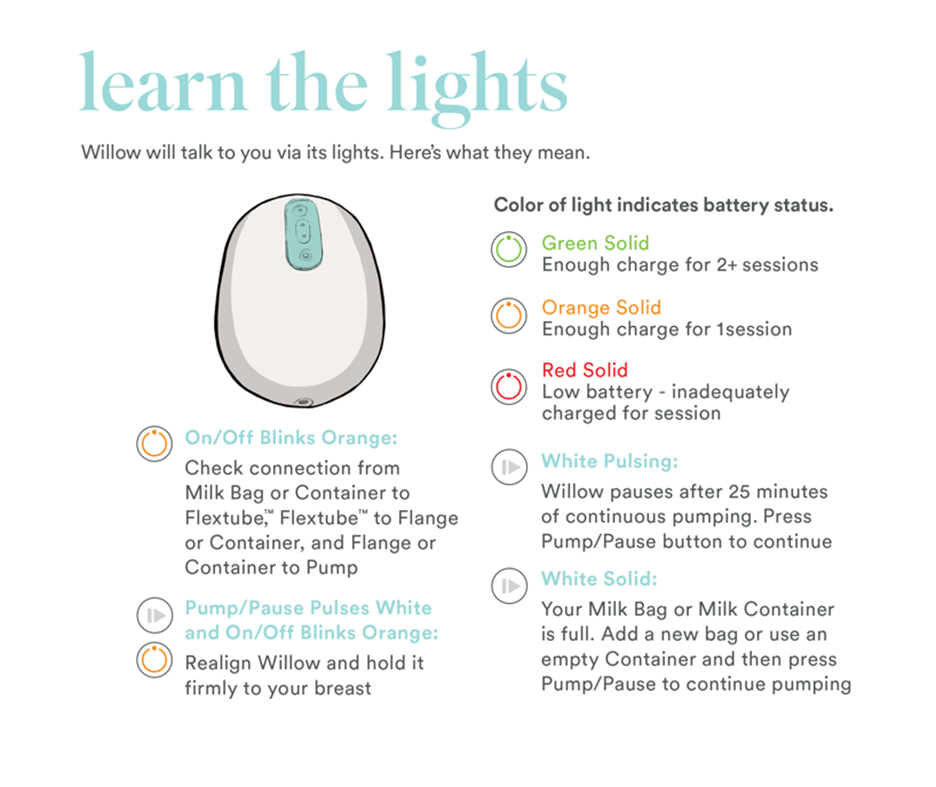 learn the lights

Willow will talk to you via its lights. Here's what they mean.

On/Off Blinks Orange:
Check connection from Milk Bag or Container to Flextube,™ Flextube™ to Flange or Container, and Flange or Container to Pump

Pump/Pause Pulses White and On/Off Blinks Orange:
Realign Willow and hold it firmly to your breast

Color of light indicates battery status.

Green Solid
Enough charge for 2+ sessions

Orange Solid
Enough charge for 1session

Red Solid
Low battery - inadequately charged for session

White Pulsing:
Willow pauses after 25 minutes of continuous pumping. Press Pump/Pause button to continue

White Solid:
Your Milk Bag or Milk Container is full. Add a new bag or use an empty Container and then press Pump/Pause to continue pumping